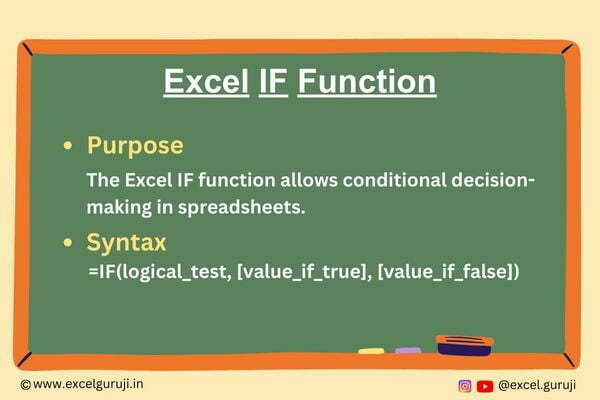 Excel IF Function

• Purpose

The Excel IF function allows conditional decision-making in spreadsheets.

• Syntax

=IF(logical_test, [value_if_true], [value_if_false])

©www.excelguruji.in

@excel.guruji